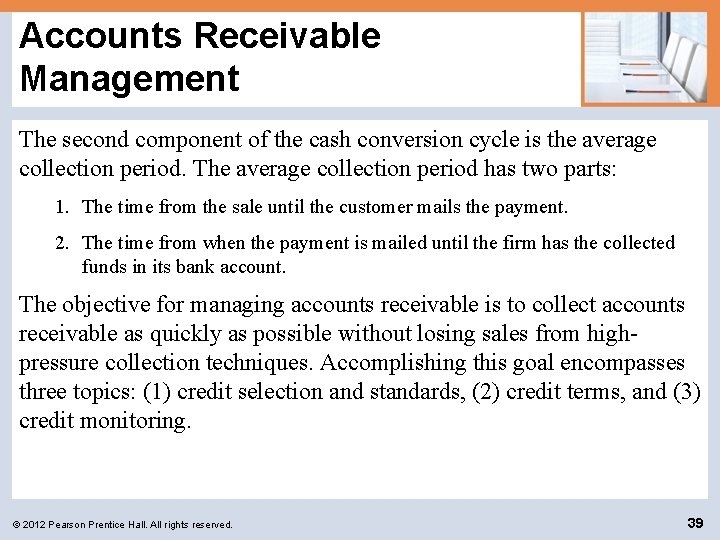 Accounts Receivable Management

The second component of the cash conversion cycle is the average collection period. The average collection period has two parts:

1. The time from the sale until the customer mails the payment.

2. The time from when the payment is mailed until the firm has the collected funds in its bank account.

The objective for managing accounts receivable is to collect accounts receivable as quickly as possible without losing sales from high-pressure collection techniques. Accomplishing this goal encompasses three topics: (1) credit selection and standards, (2) credit terms, and (3) credit monitoring.

© 2012 Pearson Prentice Hall. All rights reserved.

39